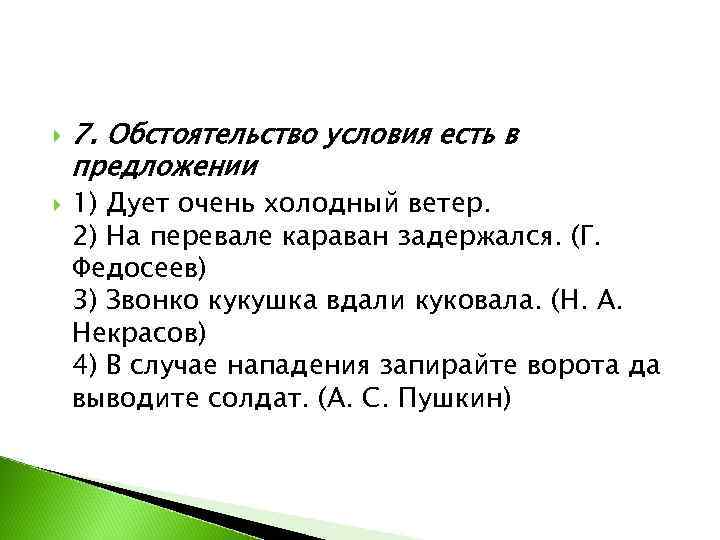 7. Обстоятельство условия есть в предложении

1) Дует очень холодный ветер.
2) На перевале караван задержался. (Г. Федосеев)
3) Звонко кукушка вдали куковала. (Н. А. Некрасов)
4) В случае нападения запирайте ворота да выводите солдат. (А. С. Пушкин)